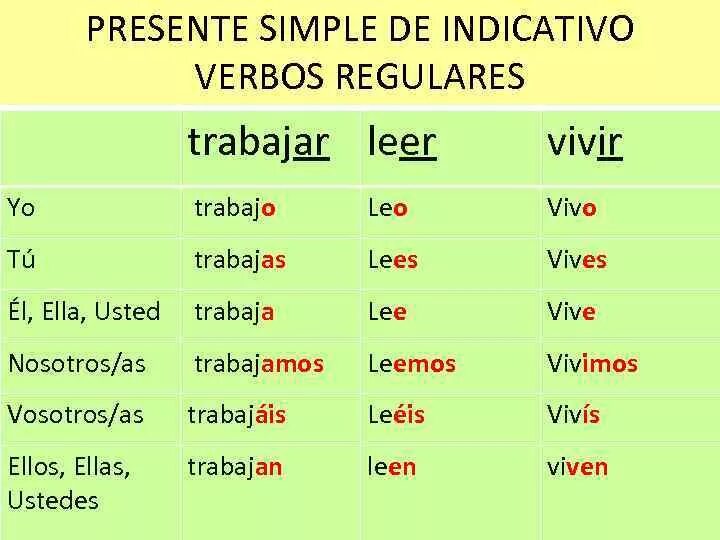 PRESENTE SIMPLE DE INDICATIVO
VERBOS REGULARES

| | trabajar | leer | vivir |
|---|---|---|---|
| Yo | trabajo | Leo | Vivo |
| Tú | trabajas | Lees | Vives |
| Él, Ella, Usted | trabaja | Lee | Vive |
| Nosotros/as | trabajamos | Leemos | Vivimos |
| Vosotros/as | trabajáis | Leéis | Vivís |
| Ellos, Ellas, Ustedes | trabajan | leen | viven |